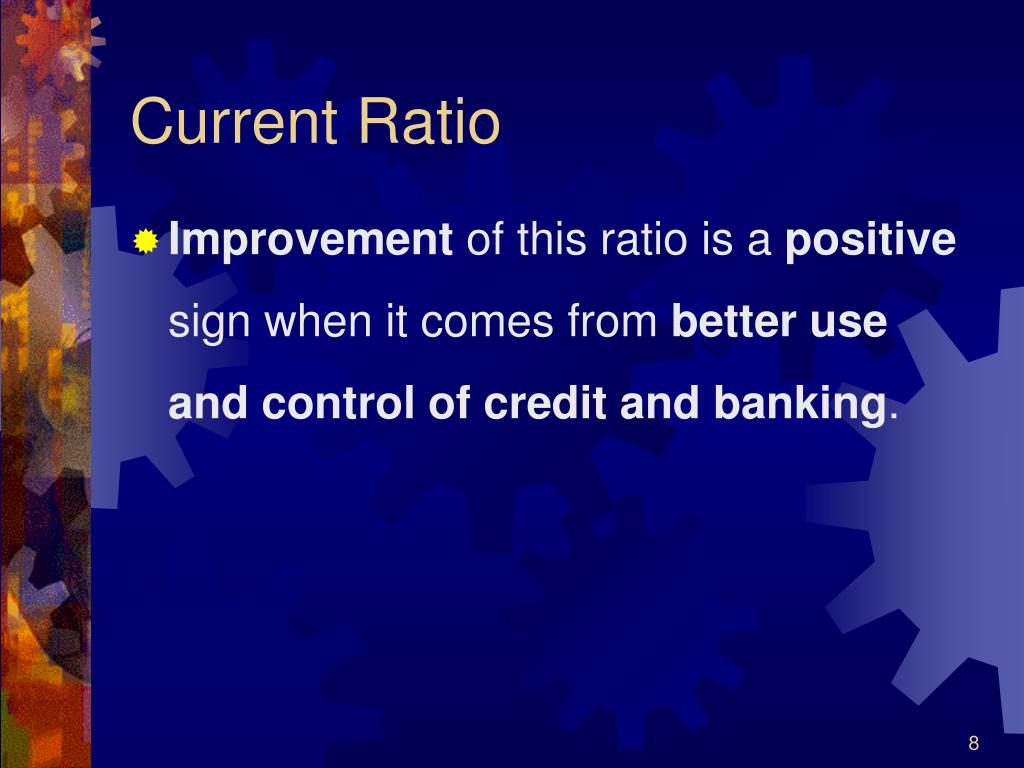 Current Ratio

Improvement of this ratio is a positive sign when it comes from better use and control of credit and banking.

8